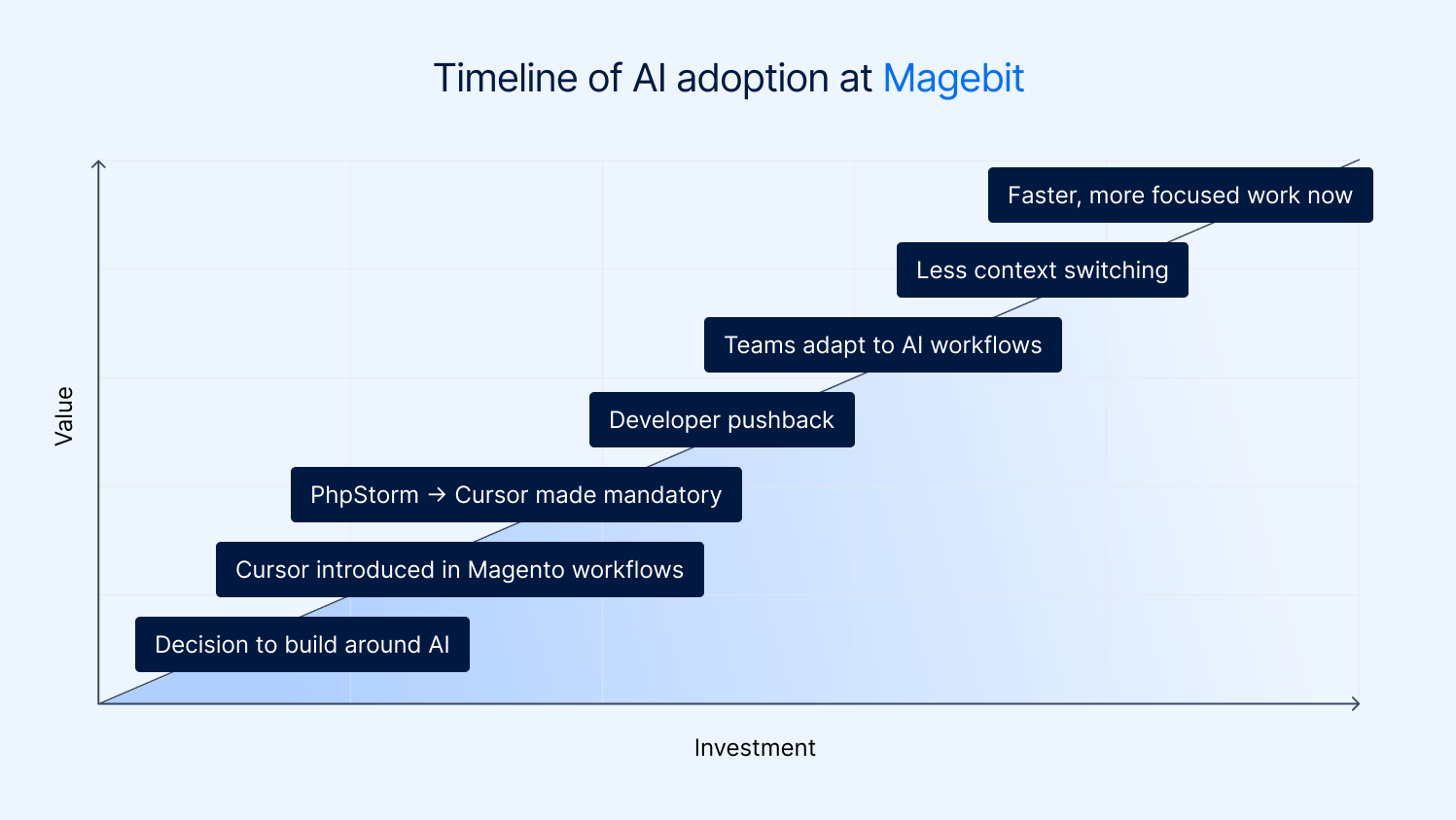 Timeline of AI adoption at Magebit

Value

Faster, more focused work now

Less context switching

Teams adapt to AI workflows

Developer pushback

PhpStorm → Cursor made mandatory

Cursor introduced in Magento workflows

Decision to build around AI

Investment